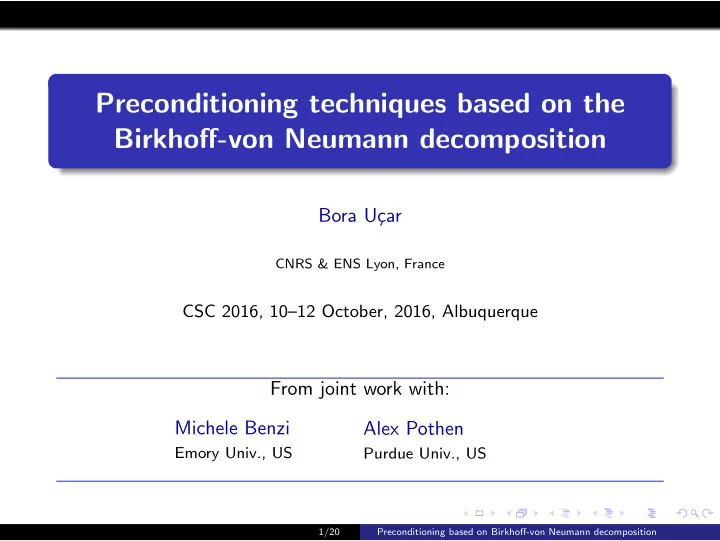 Preconditioning techniques based on the Birkhoff-von Neumann decomposition

Bora Uçar

CNRS & ENS Lyon, France

CSC 2016, 10–12 October, 2016, Albuquerque

From joint work with:

Michele Benzi
Emory Univ., US

Alex Pothen
Purdue Univ., US

1/20 Preconditioning based on Birkhoff-von Neumann decomposition